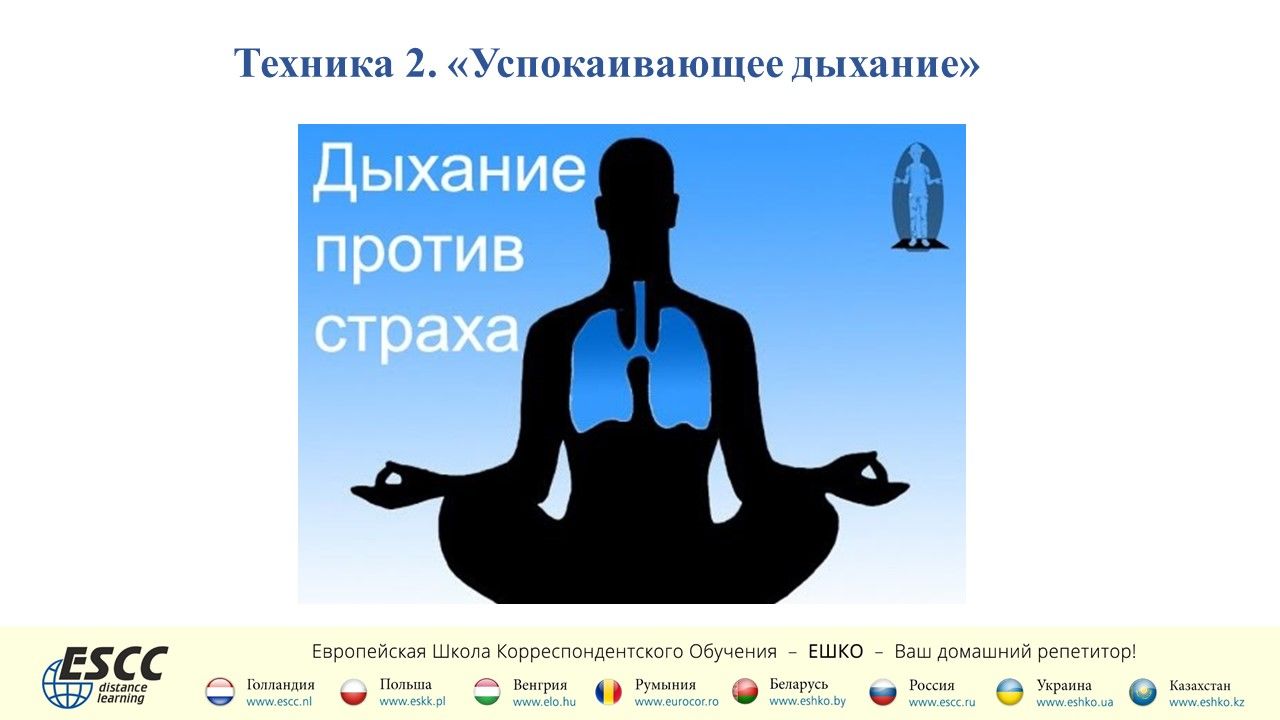 Техника 2. «Успокаивающее дыхание»

Дыхание против страха

ESCC distance learning

Европейская Школа Корреспондентского Обучения – ЕШКО – Ваш домашний репетитор!

Голландия www.escc.nl
Польша www.eskk.pl
Венгрия www.elo.hu
Румыния www.eurocor.ro
Беларусь www.eshko.by
Россия www.escc.ru
Украина www.eshko.ua
Казахстан www.eshko.kz